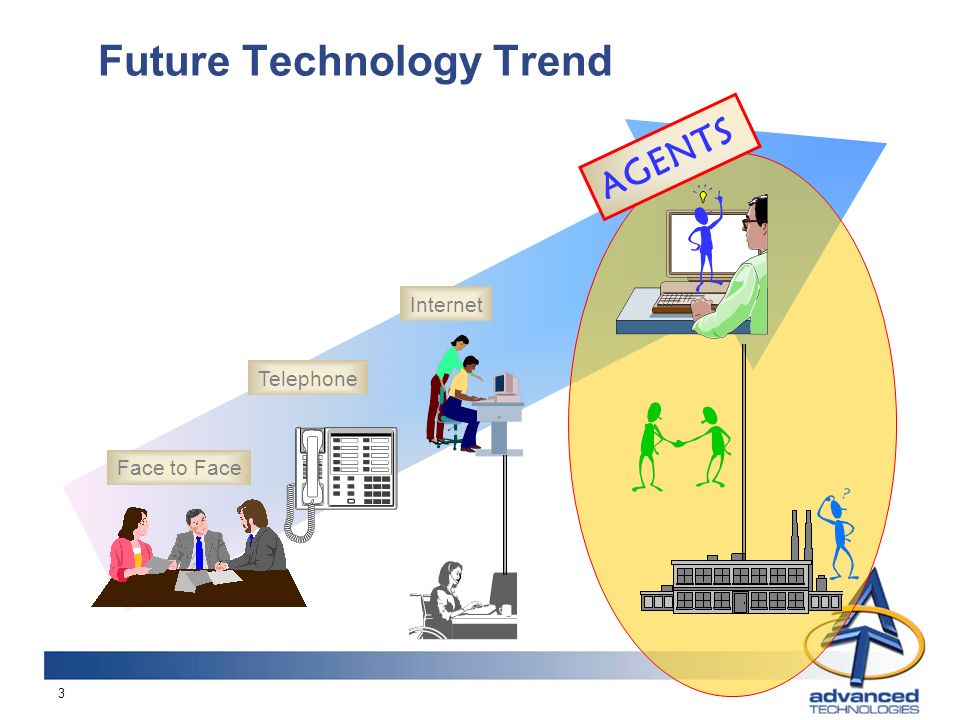 Future Technology Trend

AGENTS

Internet

Telephone

Face to Face

?

3

advanced
TECHNOLOGIES